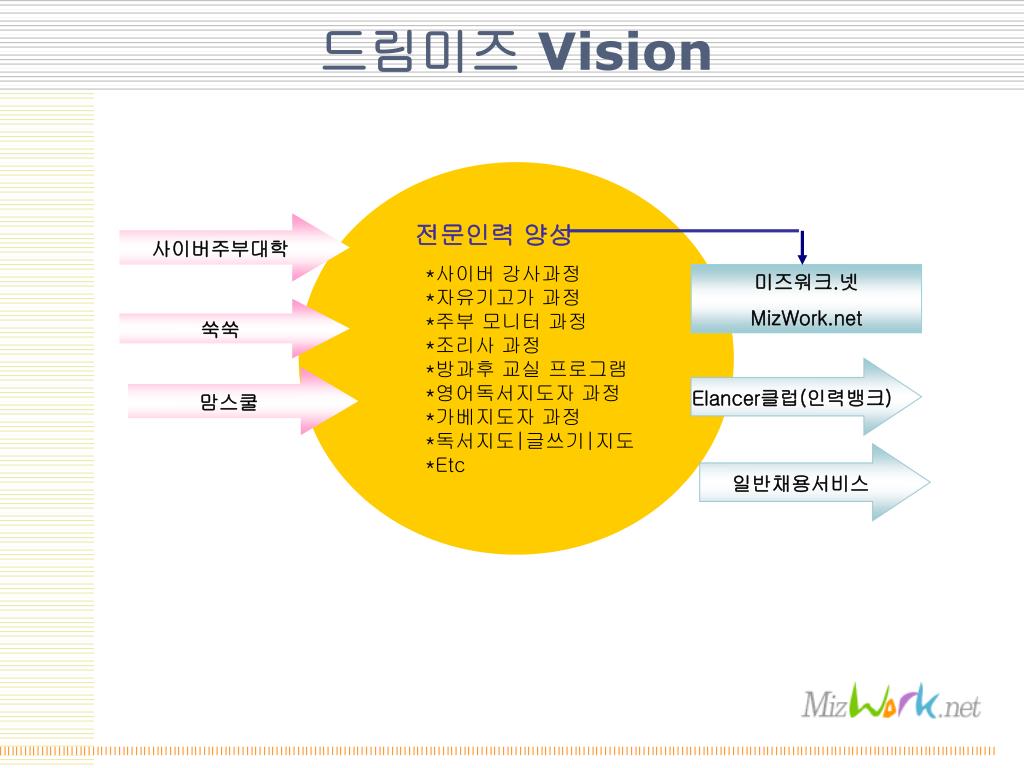 드림미즈 Vision

사이버주부대학

쑥쑥

맘스쿨

전문인력 양성

*사이버 강사과정
*자유기고가 과정
*주부 모니터 과정
*조리사 과정
*방과후 교실 프로그램
*영어독서지도자 과정
*가베지도자 과정
*독서지도|글쓰기|지도
*Etc

미즈워크.넷
MizWork.net

Elancer클럽(인력뱅크)

일반채용서비스

MizWork.net